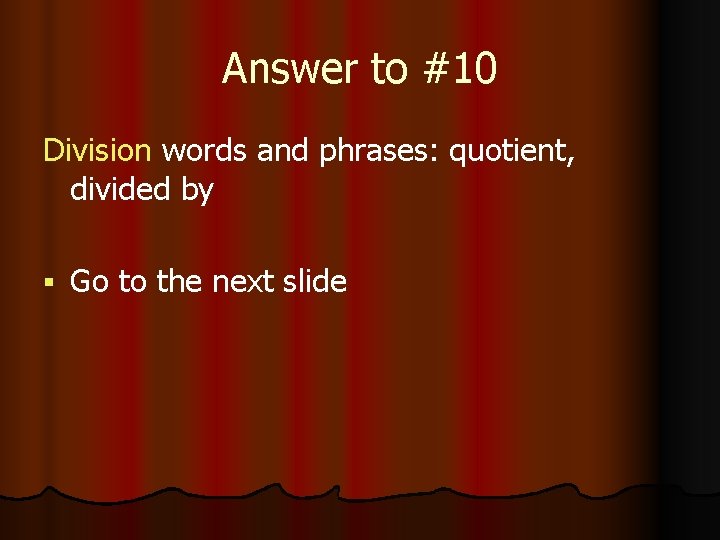 Answer to #10

Division words and phrases: quotient, divided by

▪ Go to the next slide